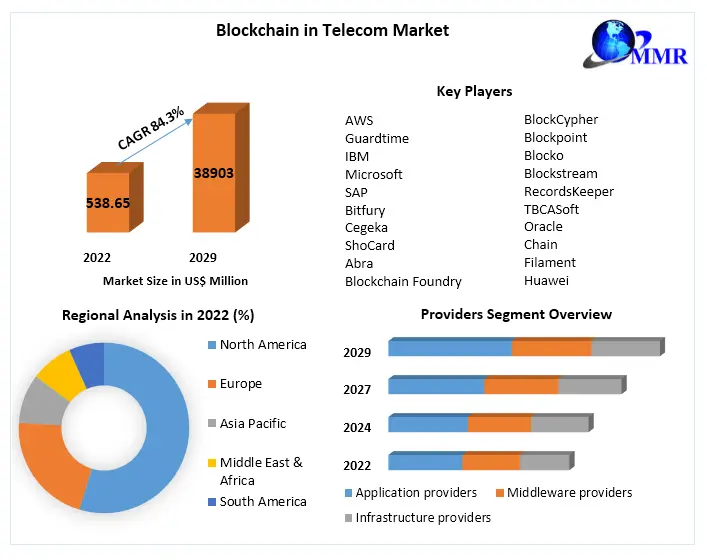 Blockchain in Telecom Market

MMR

CAGR 84.3%

538.65

38903

2022

2029

Market Size in US$ Million

Key Players

AWS
Guardtime
IBM
Microsoft
SAP
Bitfury
Cegeka
ShoCard
Abra
Blockchain Foundry

BlockCypher
Blockpoint
Blocko
Blockstream
RecordsKeeper
TBCASoft
Oracle
Chain
Filament
Huawei

Regional Analysis in 2022 (%)

North America
Europe
Asia Pacific
Middle East & Africa
South America

Providers Segment Overview

2029
2027
2024
2022

Application providers
Middleware providers
Infrastructure providers